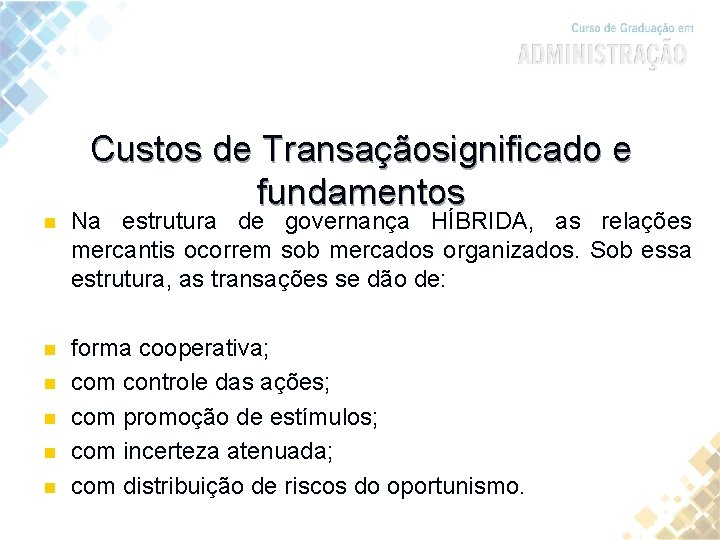 Curso de Graduação em
ADMINISTRAÇÃO

Custos de Transaçãosignificado e fundamentos

Na estrutura de governança HÍBRIDA, as relações mercantis ocorrem sob mercados organizados. Sob essa estrutura, as transações se dão de:

forma cooperativa;
com controle das ações;
com promoção de estímulos;
com incerteza atenuada;
com distribuição de riscos do oportunismo.